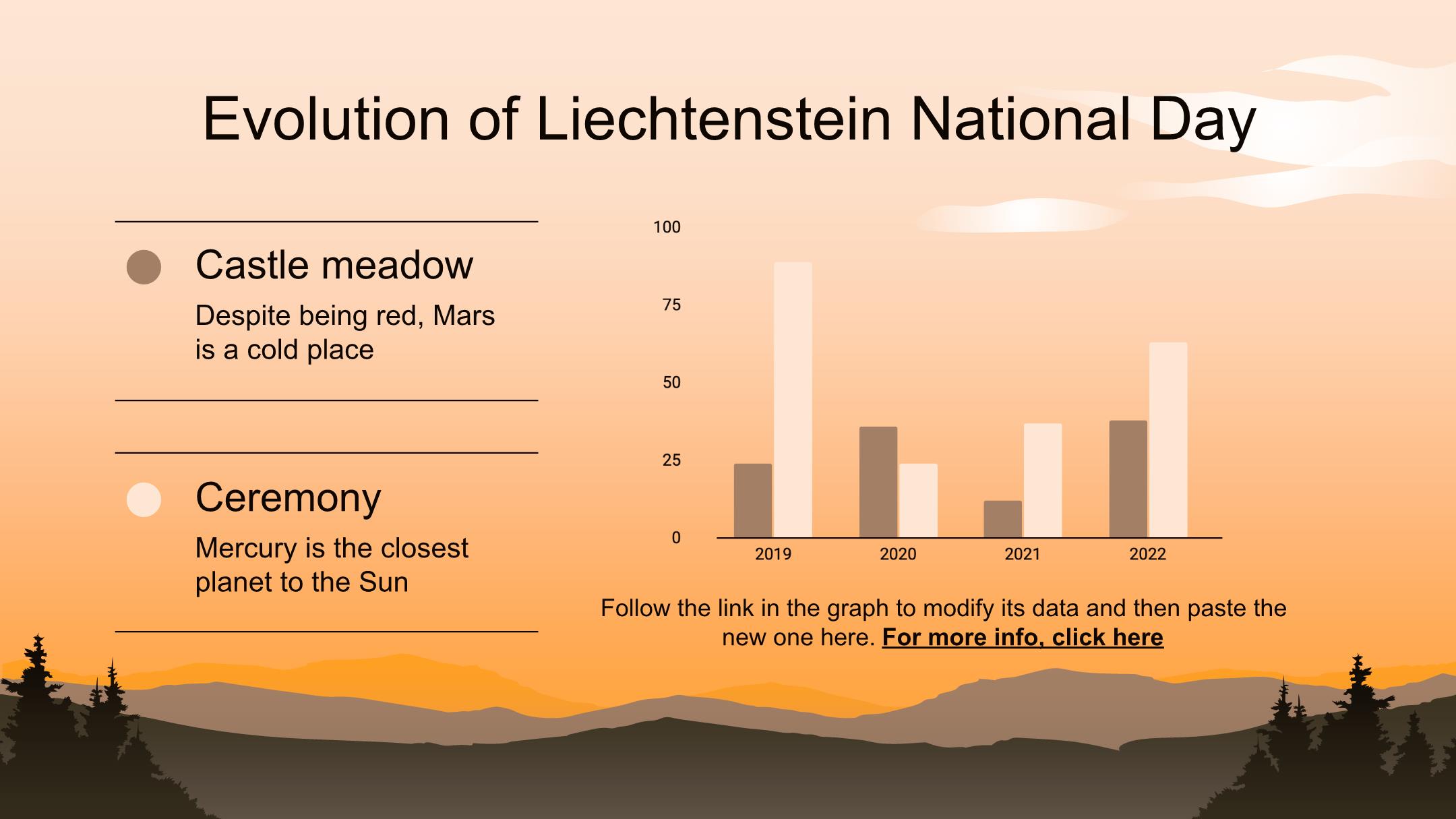 Evolution of Liechtenstein National Day

Castle meadow

Despite being red, Mars is a cold place

Ceremony

Mercury is the closest planet to the Sun

100
75
50
25
0
2019
2020
2021
2022

Follow the link in the graph to modify its data and then paste the new one here. For more info, click here